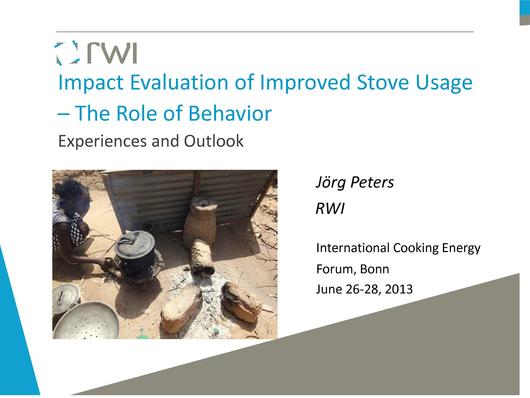 rwi

Impact Evaluation of Improved Stove Usage – The Role of Behavior

Experiences and Outlook

Jörg Peters
RWI

International Cooking Energy Forum, Bonn
June 26-28, 2013